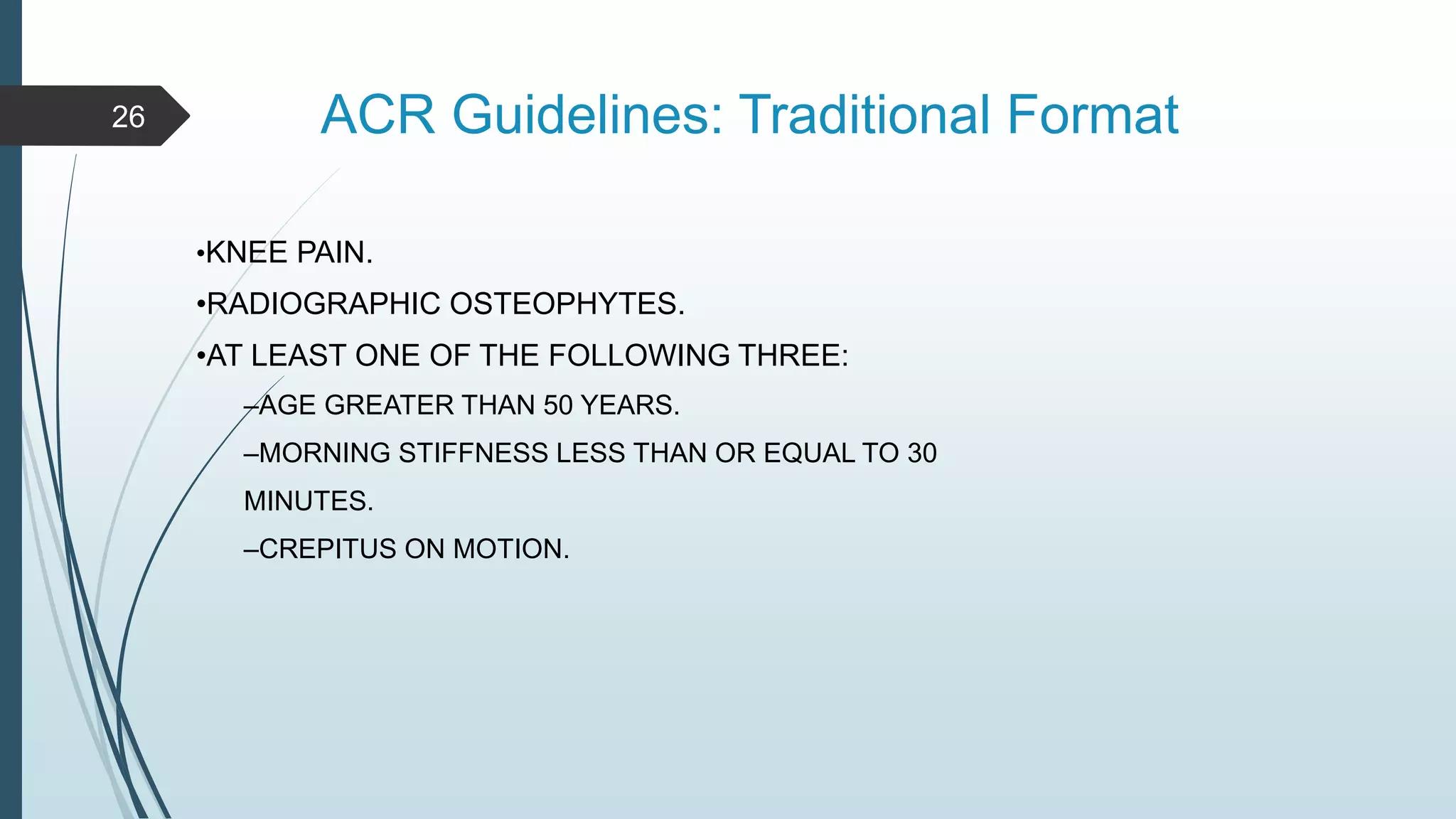 26

ACR Guidelines: Traditional Format

•KNEE PAIN.

•RADIOGRAPHIC OSTEOPHYTES.

•AT LEAST ONE OF THE FOLLOWING THREE:

–AGE GREATER THAN 50 YEARS.

–MORNING STIFFNESS LESS THAN OR EQUAL TO 30 MINUTES.

–CREPITUS ON MOTION.